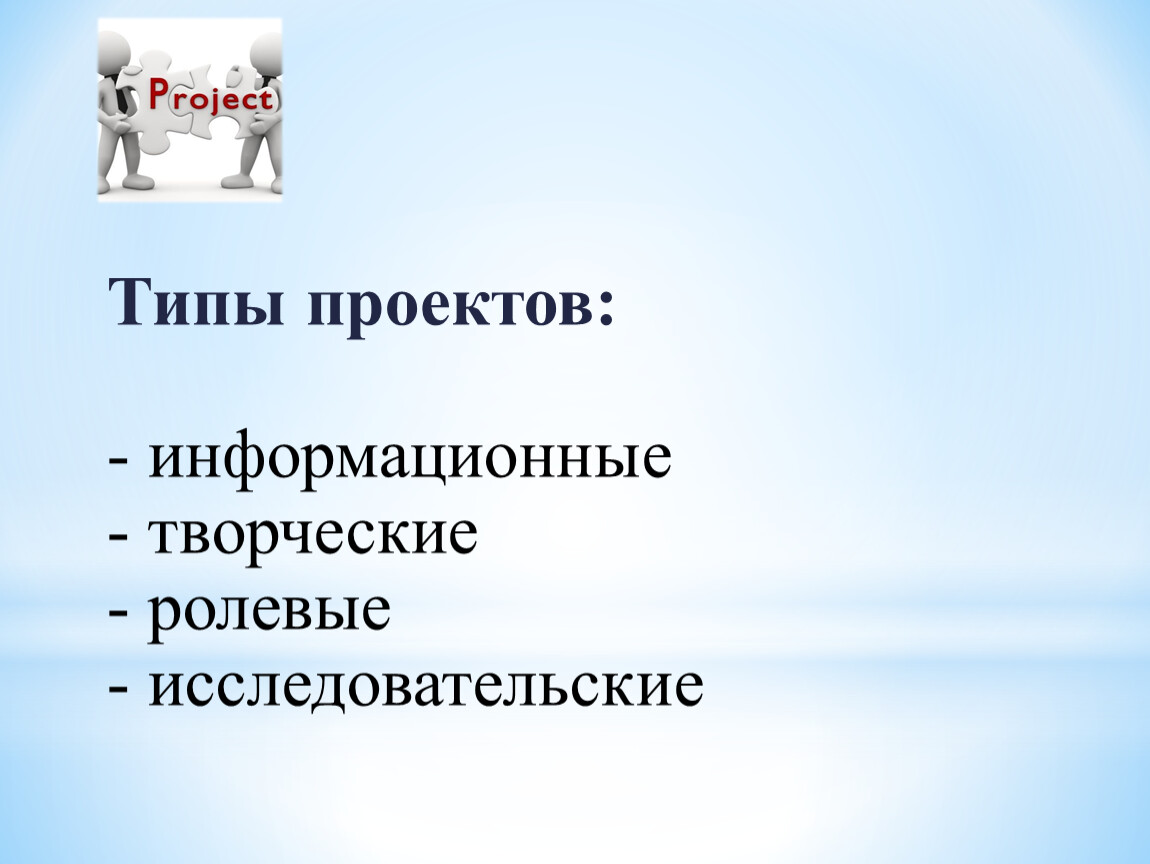 Project

Типы проектов:

- информационные
- творческие
- ролевые
- исследовательские